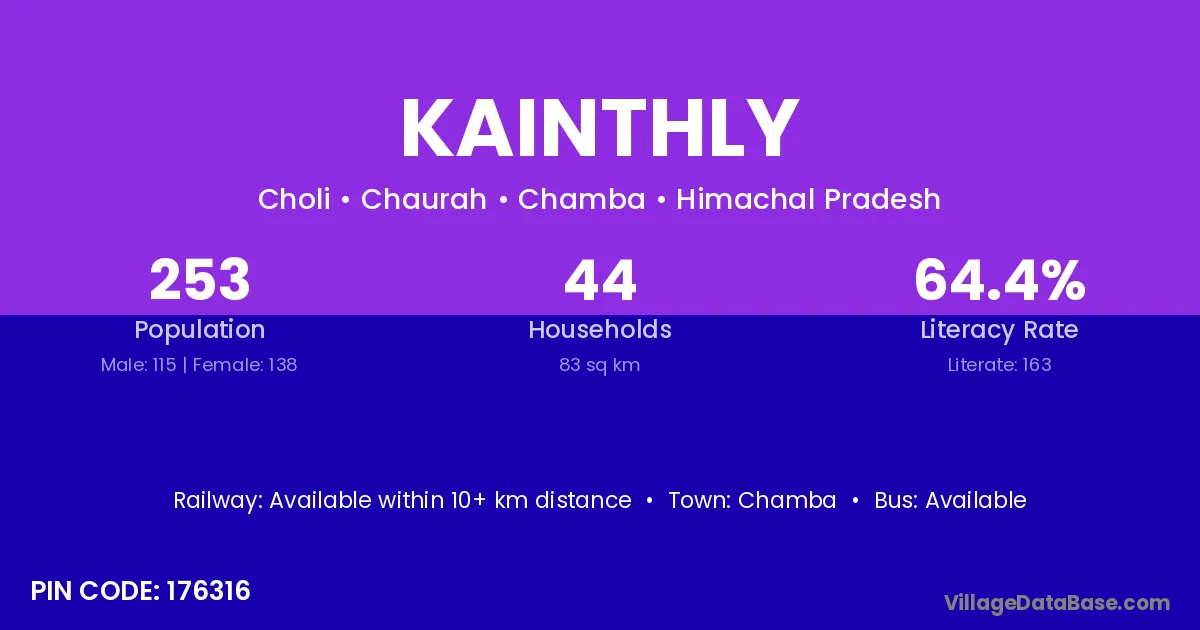 KAINTHLY

Choli • Chaurah • Chamba • Himachal Pradesh

253
Population
Male: 115 | Female: 138

44
Households
83 sq km

64.4%
Literacy Rate
Literate: 163

Railway: Available within 10+ km distance • Town: Chamba • Bus: Available

PIN CODE: 176316

VillageDataBase.com